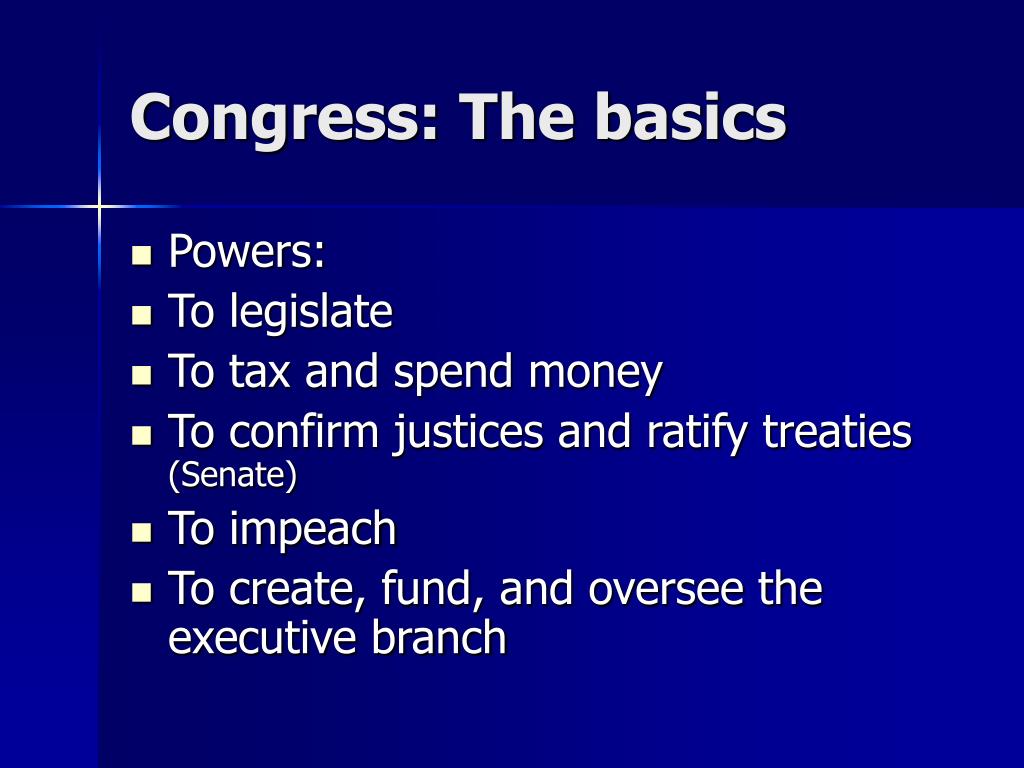 Congress: The basics

- Powers:
- To legislate
- To tax and spend money
- To confirm justices and ratify treaties (Senate)
- To impeach
- To create, fund, and oversee the executive branch